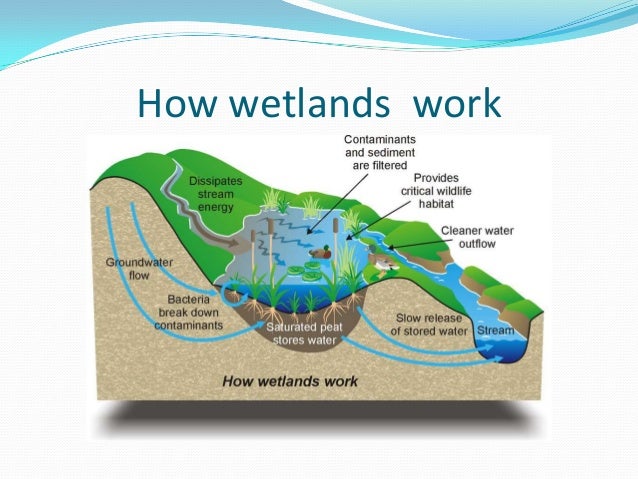 How wetlands work

Contaminants and sediment are filtered

Provides critical wildlife habitat

Dissipates stream energy

Cleaner water outflow

Groundwater flow

Bacteria break down contaminants

Saturated peat stores water

Slow release of stored water

Stream

How wetlands work